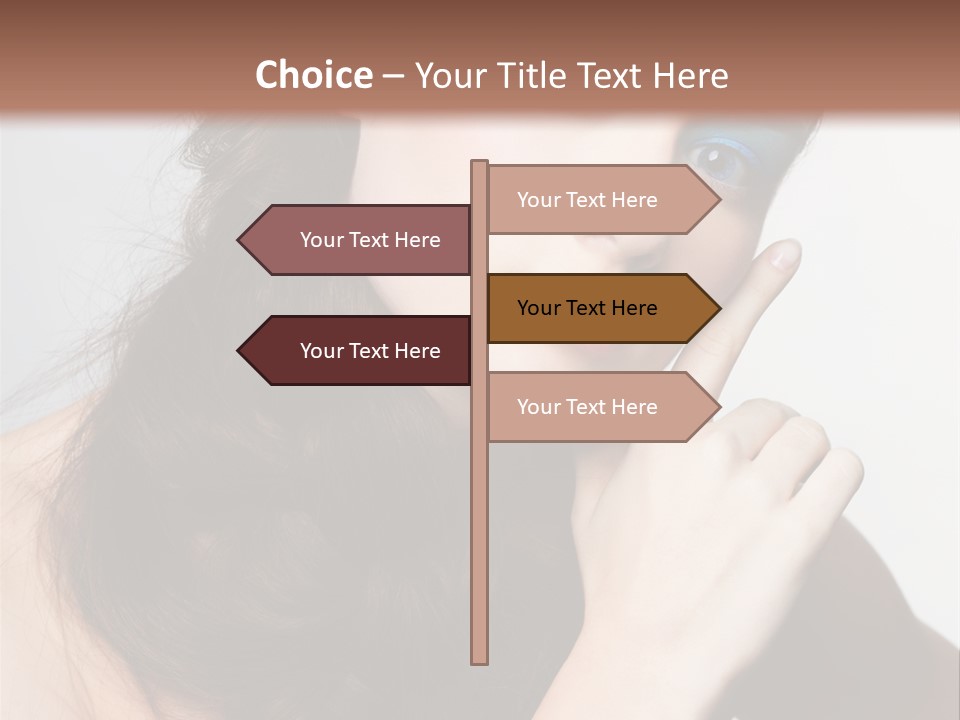 Choice – Your Title Text Here

Your Text Here

Your Text Here

Your Text Here

Your Text Here

Your Text Here